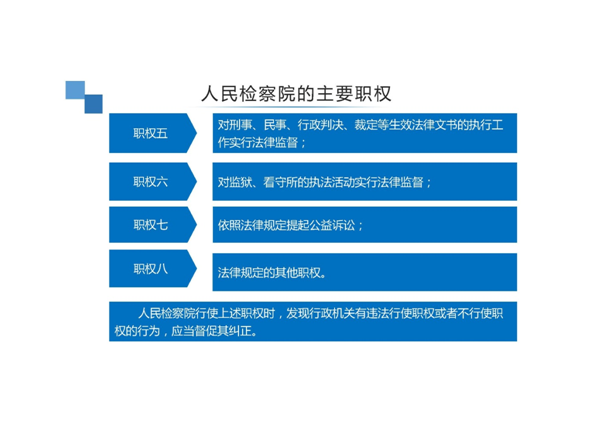 人民检察院的主要职权

职权五

对刑事、民事、行政判决、裁定等生效法律文书的执行工作实行法律监督；

职权六

对监狱、看守所的执法活动实行法律监督；

职权七

依照法律规定提起公益诉讼；

职权八

法律规定的其他职权。

人民检察院行使上述职权时，发现行政机关有违法行使职权或者不行使职权的行为，应当督促其纠正。